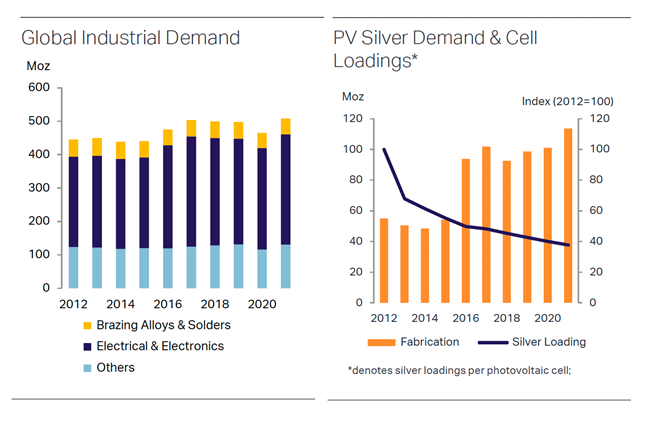 Global Industrial Demand

Moz

600
500
400
300
200
100
0

2012 2014 2016 2018 2020

Brazing Alloys & Solders
Electrical & Electronics
Others

PV Silver Demand & Cell Loadings*

Moz

Index (2012=100)

120
100
80
60
40
20
0

120
100
80
60
40
20
0

2012 2014 2016 2018 2020

Fabrication
Silver Loading

*denotes silver loadings per photovoltaic cell;